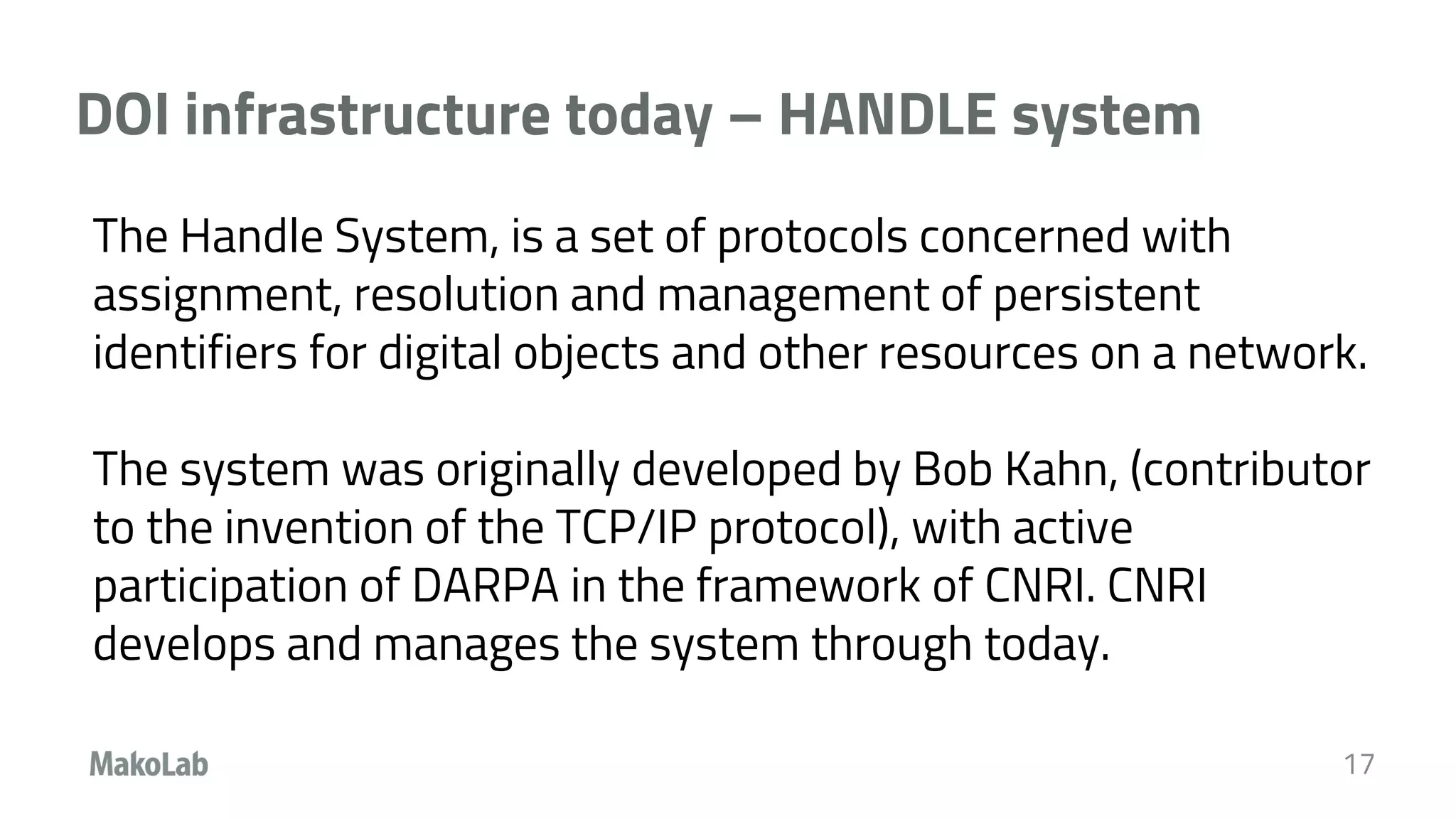 DOI infrastructure today – HANDLE system

The Handle System, is a set of protocols concerned with assignment, resolution and management of persistent identifiers for digital objects and other resources on a network.

The system was originally developed by Bob Kahn, (contributor to the invention of the TCP/IP protocol), with active participation of DARPA in the framework of CNRI. CNRI develops and manages the system through today.

MakoLab

17